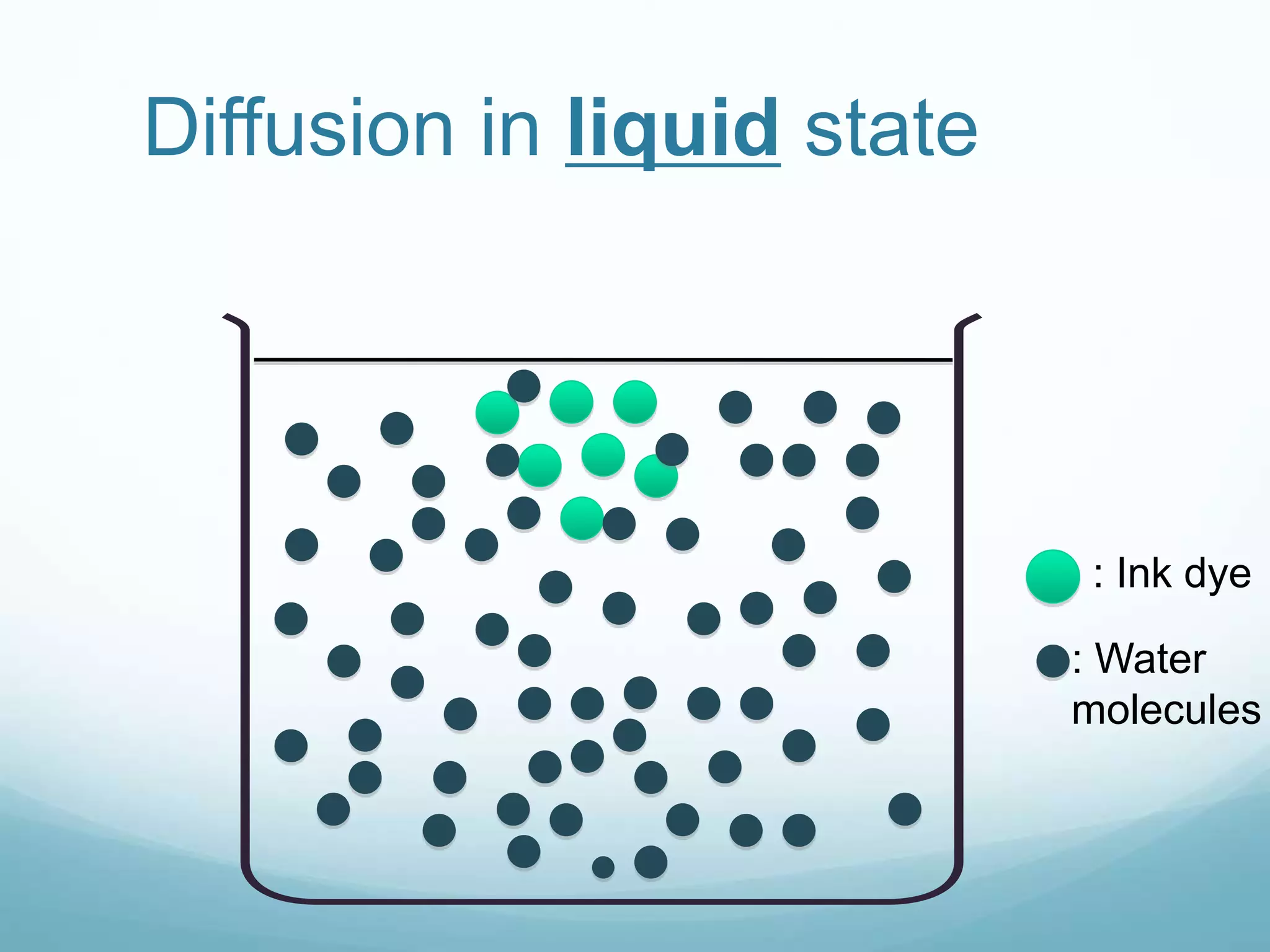 Diffusion in liquid state

: Ink dye

: Water molecules